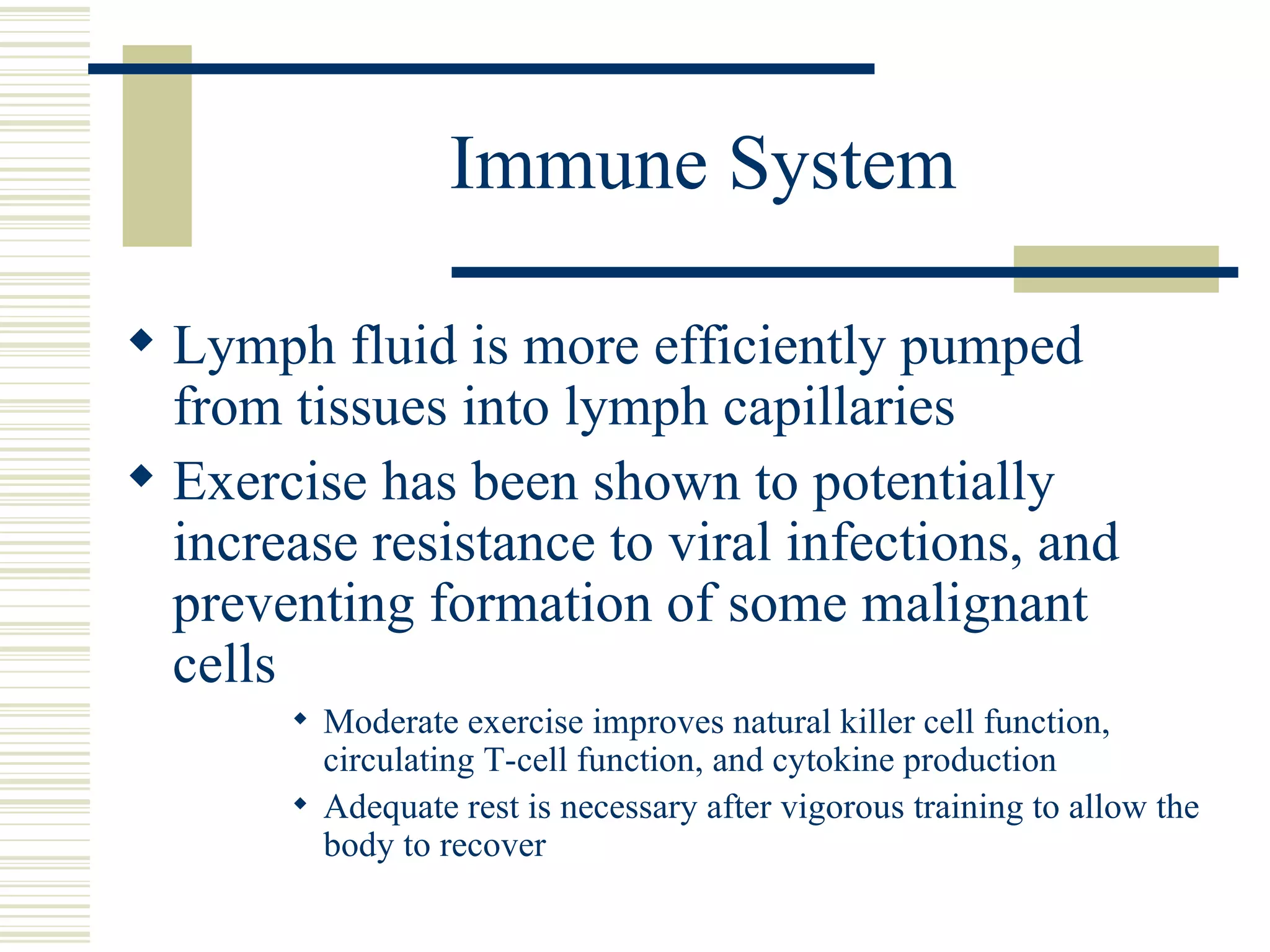 Immune System

◆ Lymph fluid is more efficiently pumped from tissues into lymph capillaries

◆ Exercise has been shown to potentially increase resistance to viral infections, and preventing formation of some malignant cells

◆ Moderate exercise improves natural killer cell function, circulating T-cell function, and cytokine production

◆ Adequate rest is necessary after vigorous training to allow the body to recover